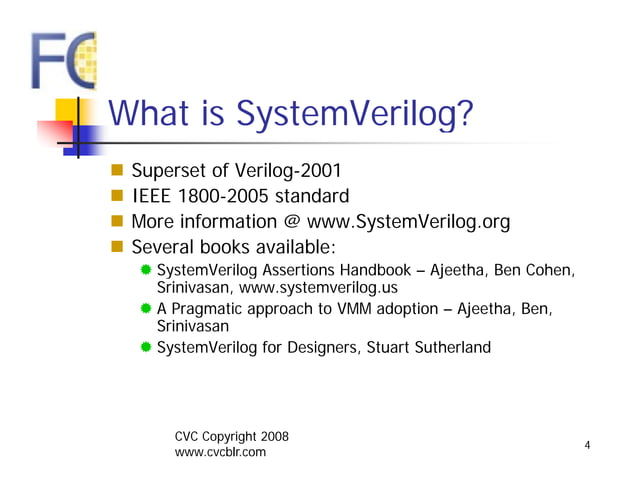 FC

What is SystemVerilog?

Superset of Verilog-2001

IEEE 1800-2005 standard

More information @ www.SystemVerilog.org

Several books available:

SystemVerilog Assertions Handbook – Ajeetha, Ben Cohen, Srinivasan, www.systemverilog.us

A Pragmatic approach to VMM adoption – Ajeetha, Ben, Srinivasan

SystemVerilog for Designers, Stuart Sutherland

CVC Copyright 2008
www.cvcblr.com

4